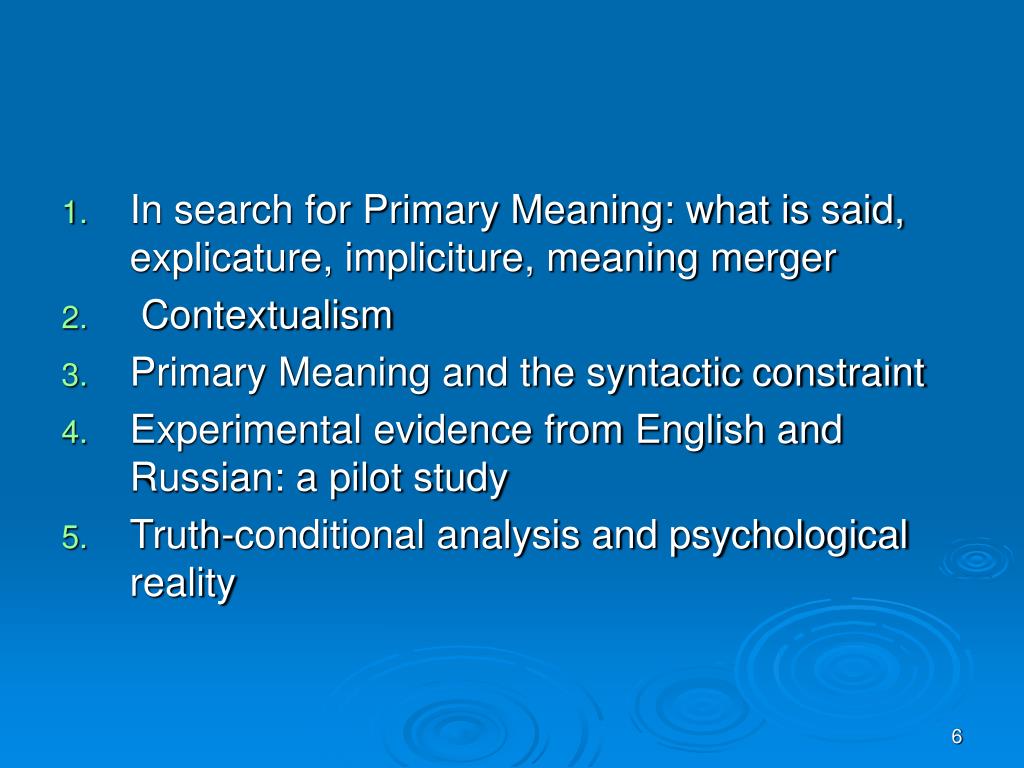 1. In search for Primary Meaning: what is said, explicature, impliciture, meaning merger
2. Contextualism
3. Primary Meaning and the syntactic constraint
4. Experimental evidence from English and Russian: a pilot study
5. Truth-conditional analysis and psychological reality

6